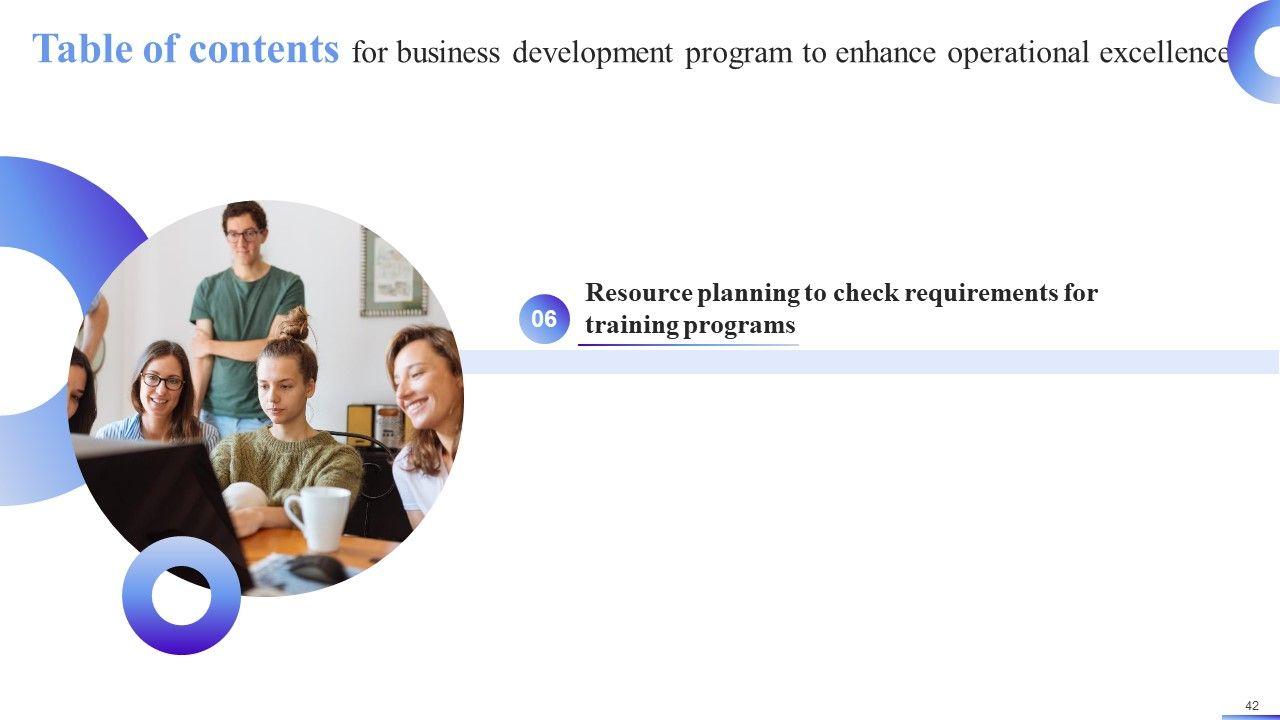 Table of contents for business development program to enhance operational excellence

06

Resource planning to check requirements for training programs

42